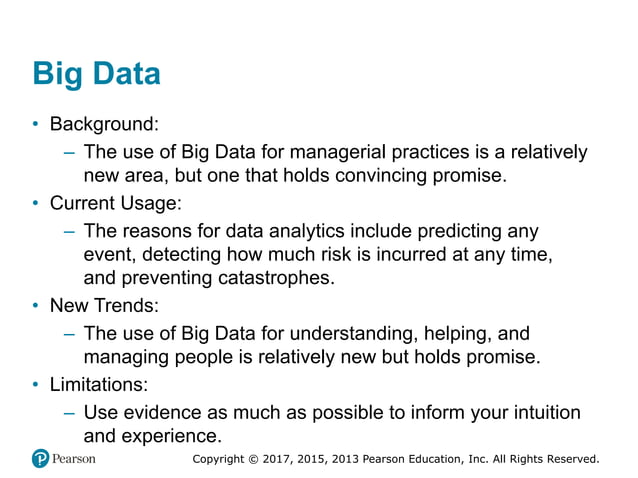 Big Data

• Background:
– The use of Big Data for managerial practices is a relatively new area, but one that holds convincing promise.

• Current Usage:
– The reasons for data analytics include predicting any event, detecting how much risk is incurred at any time, and preventing catastrophes.

• New Trends:
– The use of Big Data for understanding, helping, and managing people is relatively new but holds promise.

• Limitations:
– Use evidence as much as possible to inform your intuition and experience.

Pearson

Copyright © 2017, 2015, 2013 Pearson Education, Inc. All Rights Reserved.